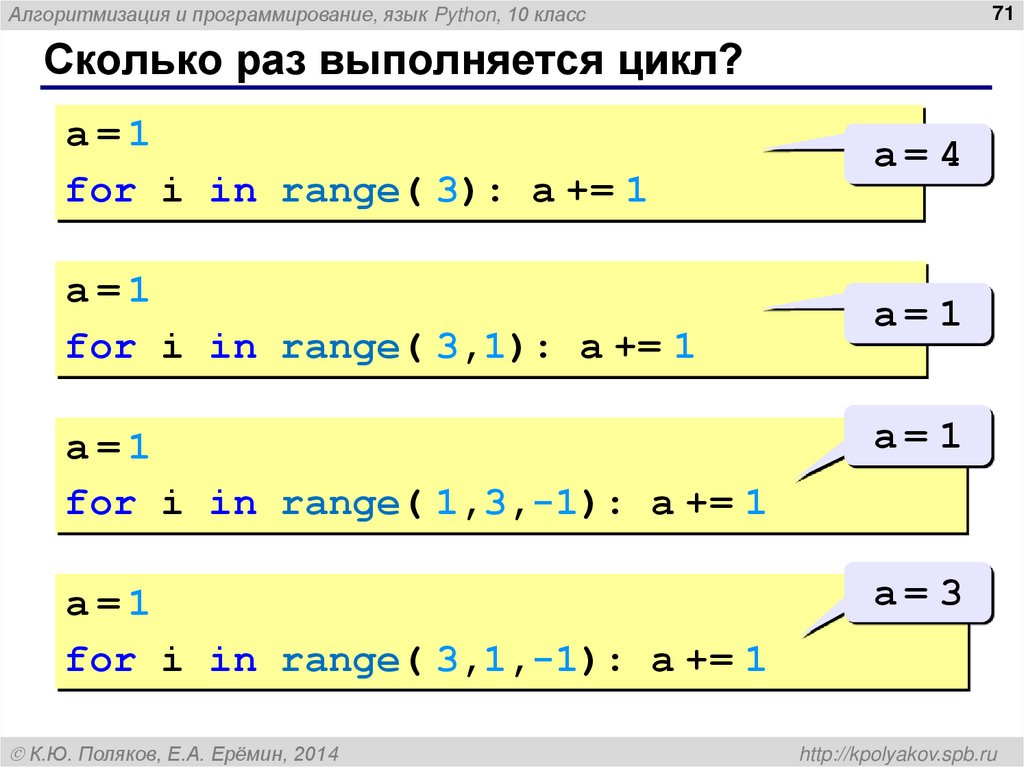 Алгоритмизация и программирование, язык Python, 10 класс

71

Сколько раз выполняется цикл?

a = 1
for i in range( 3): a += 1

a = 4

a = 1
for i in range( 3,1): a += 1

a = 1

a = 1
for i in range( 1,3,-1): a += 1

a = 1

a = 1
for i in range( 3,1,-1): a += 1

a = 3

© К.Ю. Поляков, Е.А. Ерёмин, 2014

http://kpolyakov.spb.ru